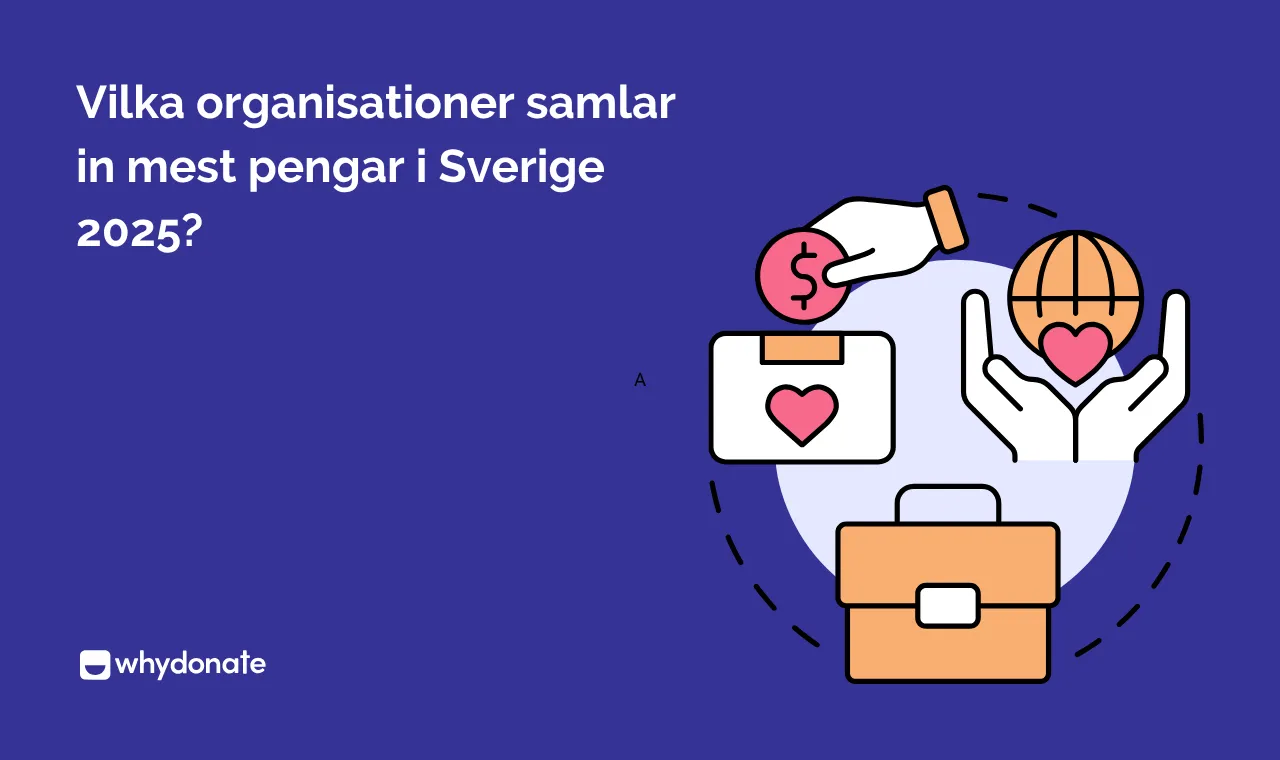 Vilka organisationer samlar in mest pengar i Sverige 2025?

A

$

whydonate